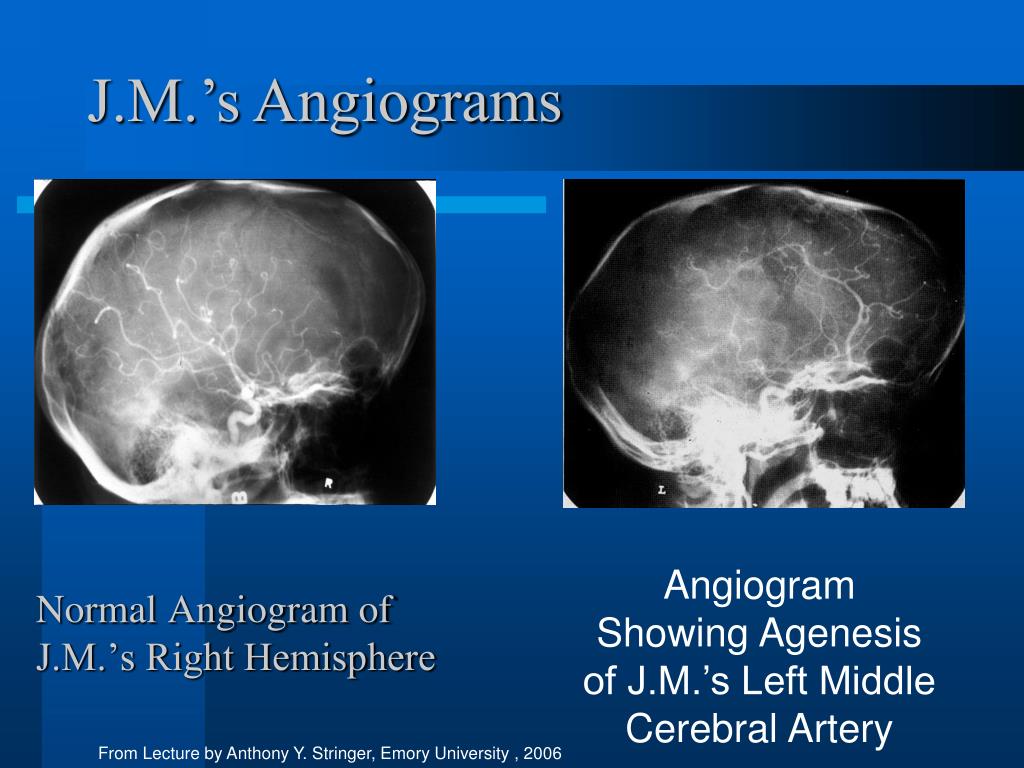 J.M.’s Angiograms

R

L

Normal Angiogram of J.M.’s Right Hemisphere

Angiogram Showing Agenesis of J.M.’s Left Middle Cerebral Artery

From Lecture by Anthony Y. Stringer, Emory University , 2006